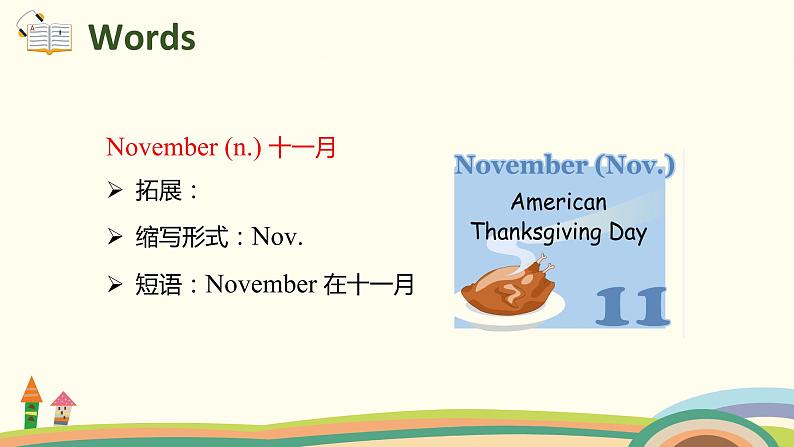 Words

November (n.) 十一月

➢ 拓展：

➢ 缩写形式：Nov.

➢ 短语：November 在十一月

November (Nov.)

American Thanksgiving Day

11